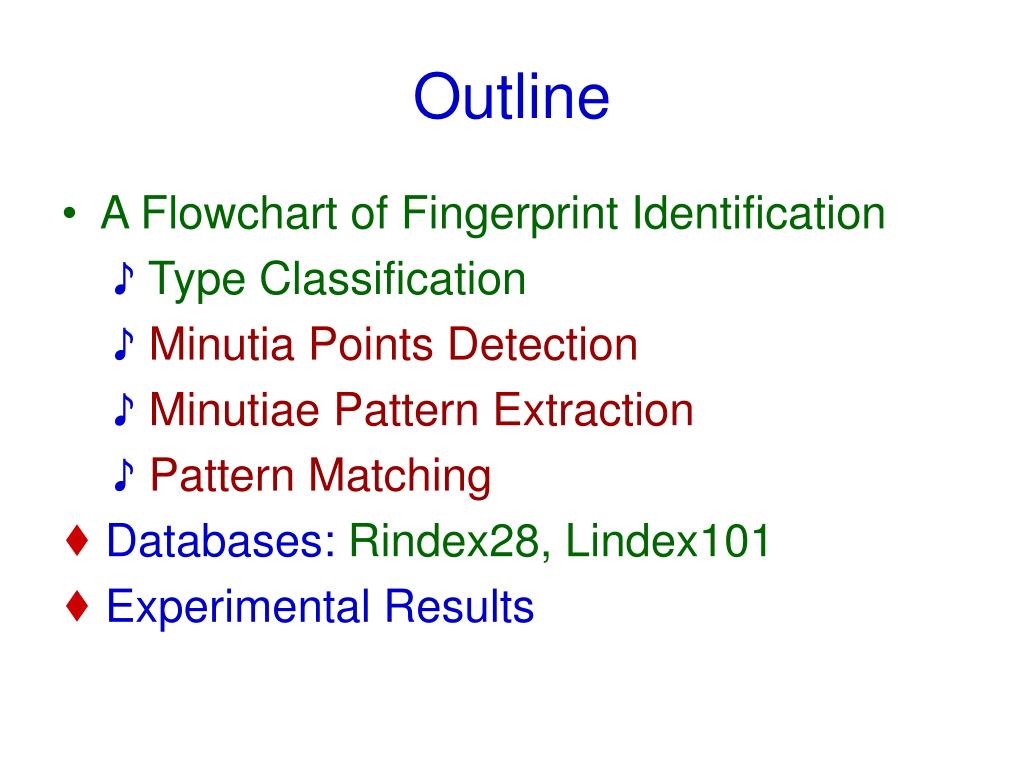 Outline

• A Flowchart of Fingerprint Identification
♪ Type Classification
♪ Minutia Points Detection
♪ Minutiae Pattern Extraction
♪ Pattern Matching
♦ Databases: Rindex28, Lindex101
♦ Experimental Results